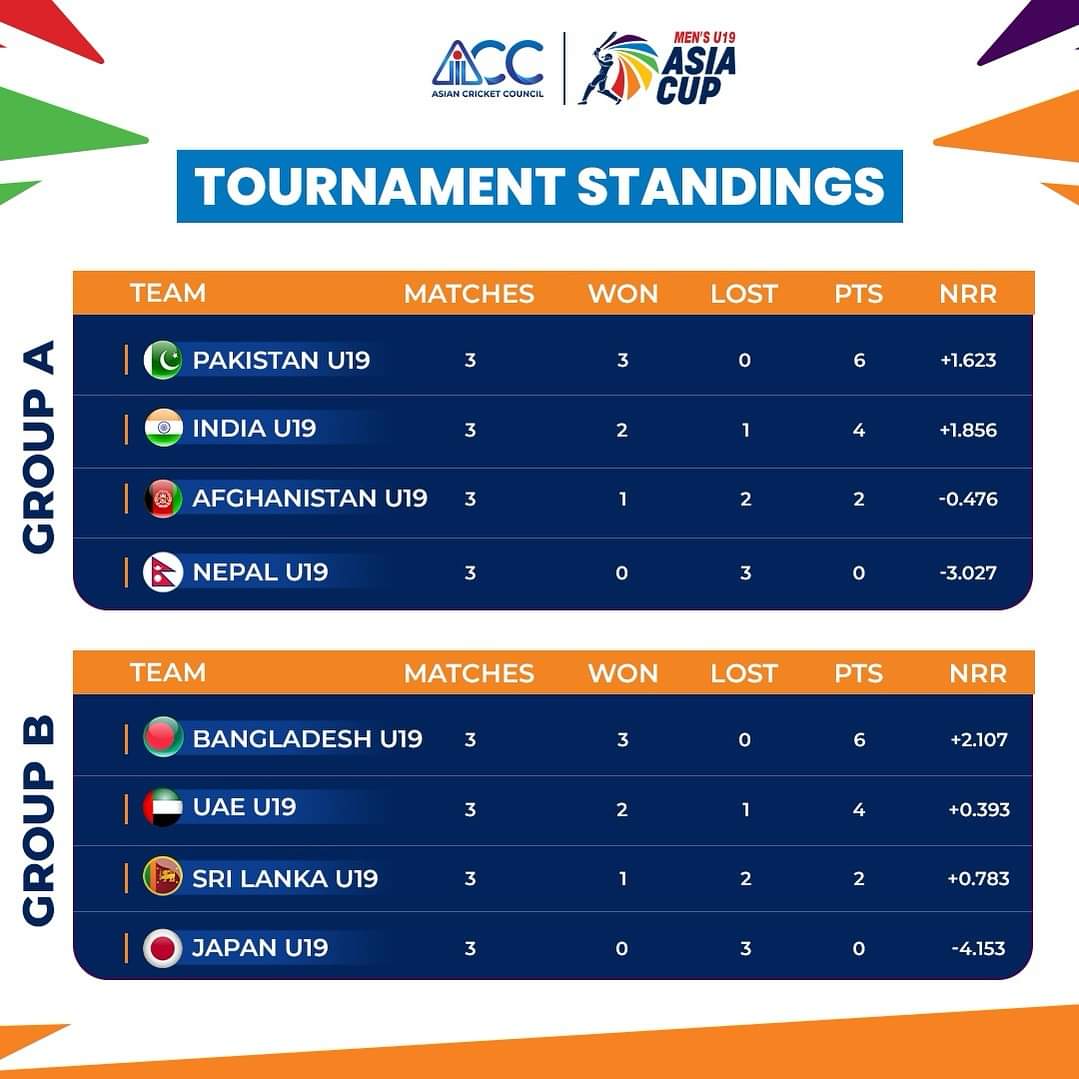 ACC
ASIAN CRICKET COUNCIL

MEN'S U19 ASIA CUP

TOURNAMENT STANDINGS

GROUP A

| TEAM | MATCHES | WON | LOST | PTS | NRR |
|---|---|---|---|---|---|
| PAKISTAN U19 | 3 | 3 | 0 | 6 | +1.623 |
| INDIA U19 | 3 | 2 | 1 | 4 | +1.856 |
| AFGHANISTAN U19 | 3 | 1 | 2 | 2 | -0.476 |
| NEPAL U19 | 3 | 0 | 3 | 0 | -3.027 |

GROUP B

| TEAM | MATCHES | WON | LOST | PTS | NRR |
|---|---|---|---|---|---|
| BANGLADESH U19 | 3 | 3 | 0 | 6 | +2.107 |
| UAE U19 | 3 | 2 | 1 | 4 | +0.393 |
| SRI LANKA U19 | 3 | 1 | 2 | 2 | +0.783 |
| JAPAN U19 | 3 | 0 | 3 | 0 | -4.153 |